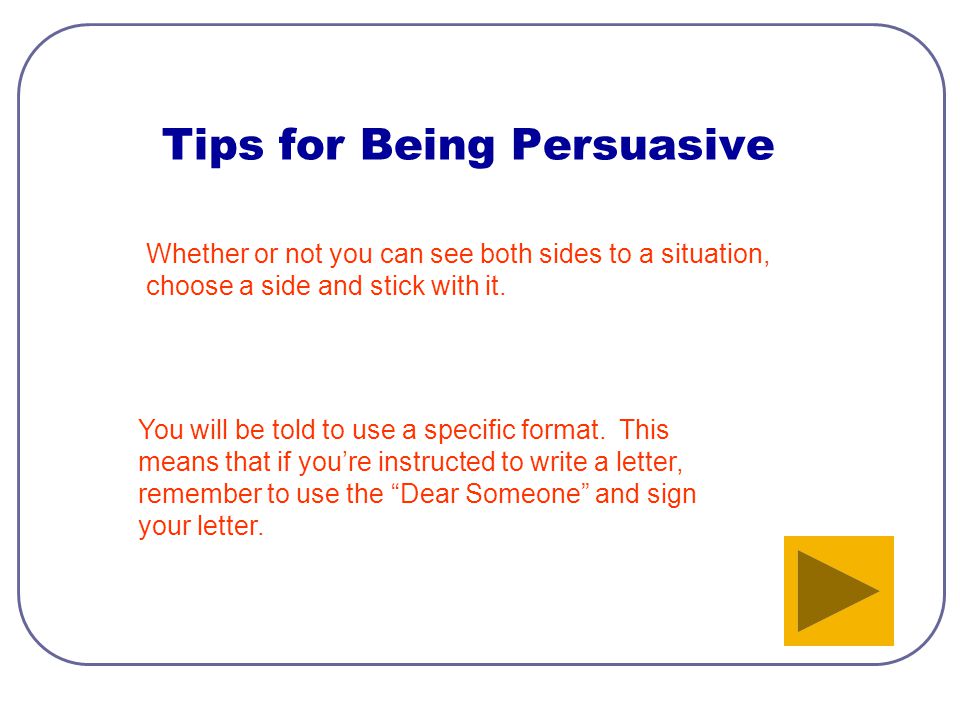 Tips for Being Persuasive

Whether or not you can see both sides to a situation, choose a side and stick with it.

You will be told to use a specific format.  This means that if you’re instructed to write a letter, remember to use the “Dear Someone” and sign your letter.